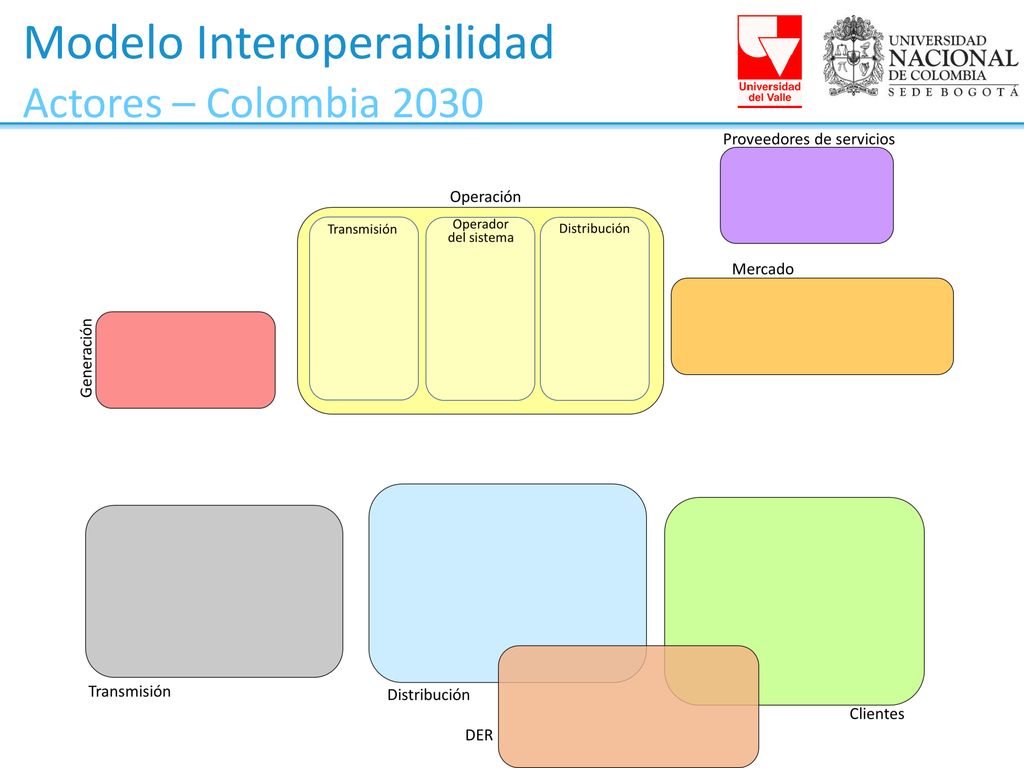 Modelo Interoperabilidad
Actores – Colombia 2030

Universidad del Valle

UNIVERSIDAD NACIONAL DE COLOMBIA
SEDE BOGOTÁ

Proveedores de servicios

Operación

Transmisión

Operador del sistema

Distribución

Mercado

Generación

Transmisión

Distribución

DER

Clientes